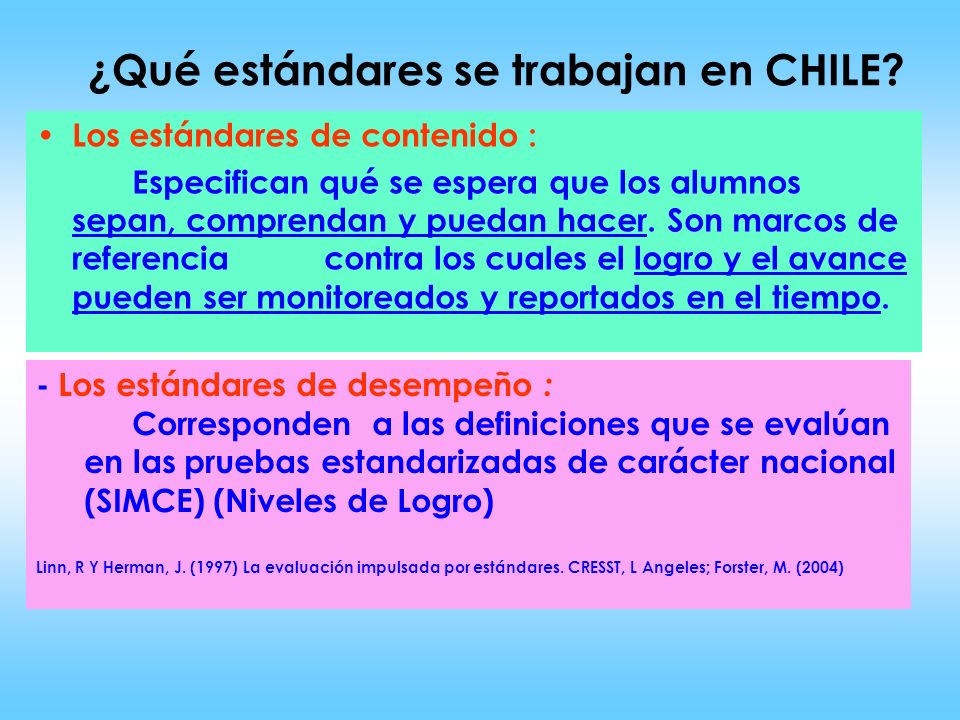 ¿Qué estándares se trabajan en CHILE?

• Los estándares de contenido :

Especifican qué se espera que los alumnos sepan, comprendan y puedan hacer. Son marcos de referencia contra los cuales el logro y el avance pueden ser monitoreados y reportados en el tiempo.

- Los estándares de desempeño :

Corresponden a las definiciones que se evalúan en las pruebas estandarizadas de carácter nacional (SIMCE) (Niveles de Logro)

Linn, R Y Herman, J. (1997) La evaluación impulsada por estándares. CRESST, L Angeles; Forster, M. (2004)